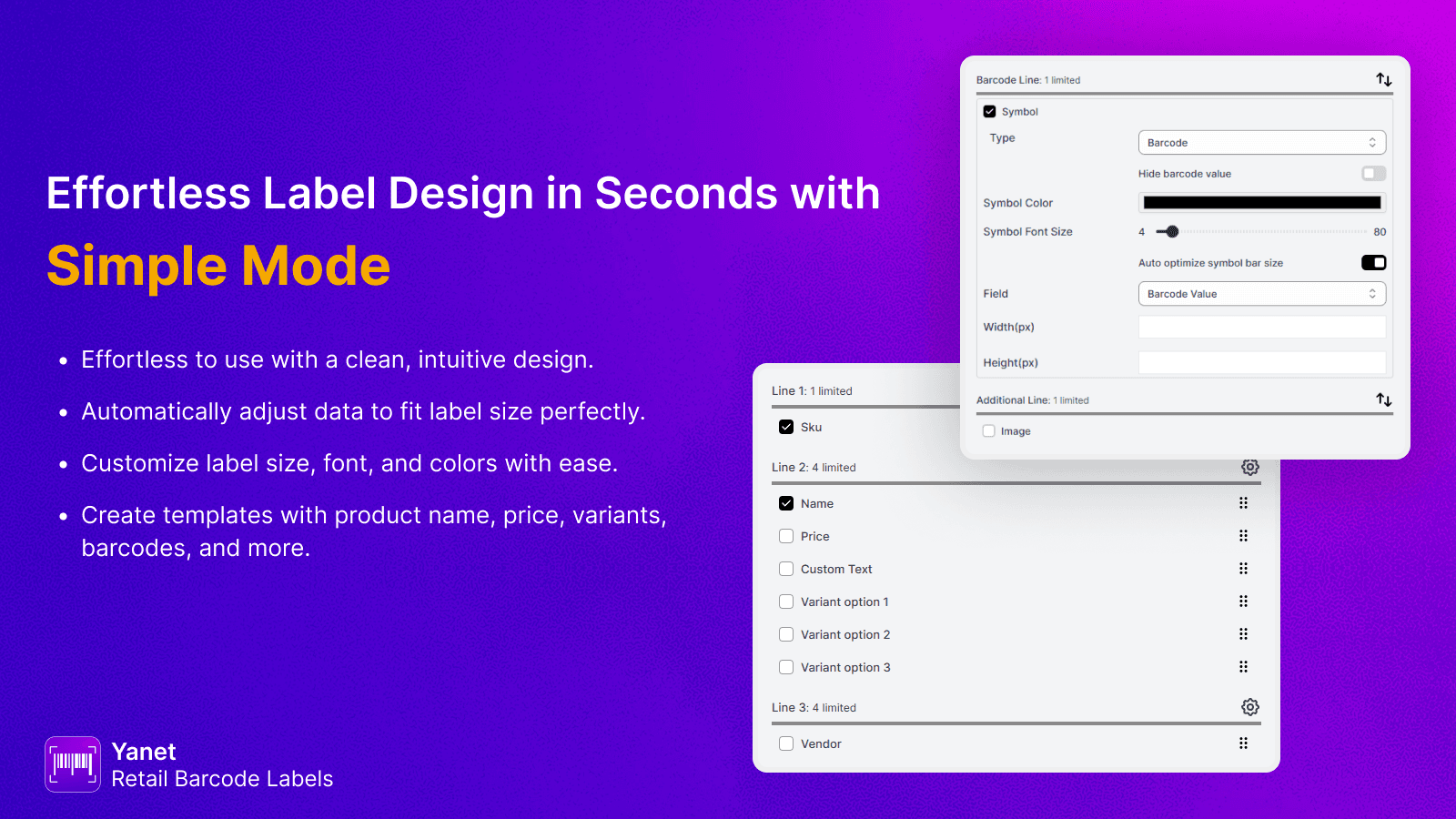 Effortless Label Design in Seconds with

Simple Mode

• Effortless to use with a clean, intuitive design.

• Automatically adjust data to fit label size perfectly.

• Customize label size, font, and colors with ease.

• Create templates with product name, price, variants, barcodes, and more.

Yanet
Retail Barcode Labels

Barcode Line: 1 limited

Symbol

Type

Barcode

Hide barcode value

Symbol Color

Symbol Font Size

4

80

Auto optimize symbol bar size

Field

Barcode Value

Width(px)

Height(px)

Additional Line: 1 limited

Image

Line 1: 1 limited

Sku

Line 2: 4 limited

Name

Price

Custom Text

Variant option 1

Variant option 2

Variant option 3

Line 3: 4 limited

Vendor